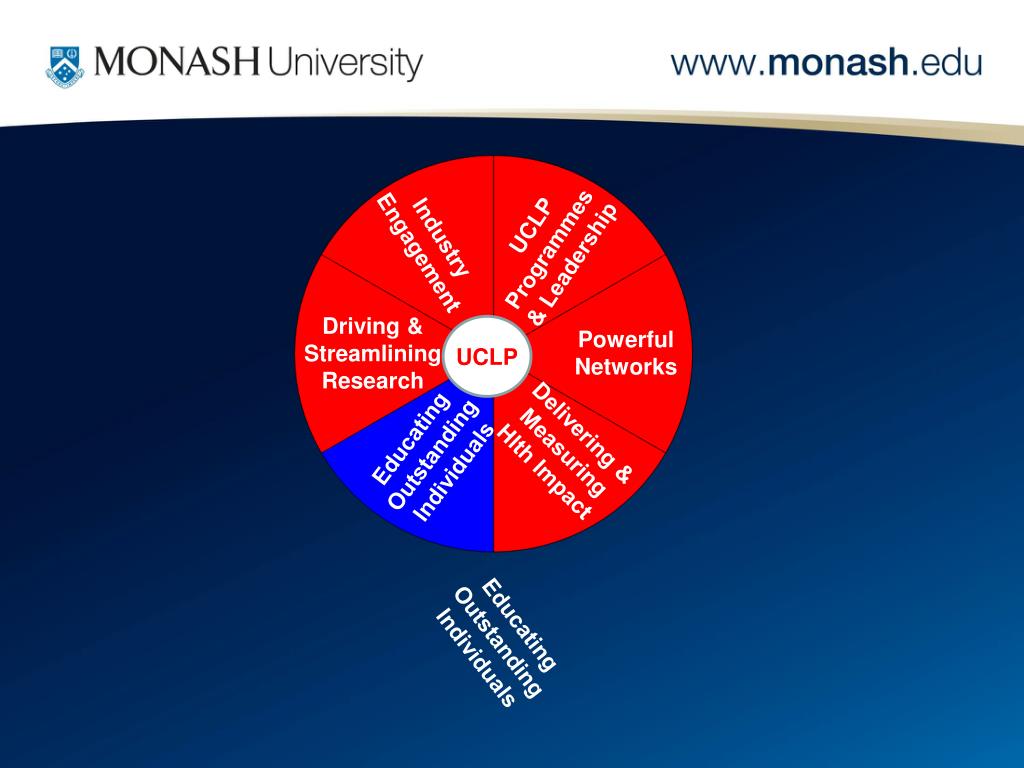 MONASH University

www.monash.edu

Industry Engagement

UCLP Programmes & Leadership

Driving & Streamlining Research

UCLP

Powerful Networks

Educating Outstanding Individuals

Delivering & Measuring Hlth Impact

Educating Outstanding Individuals